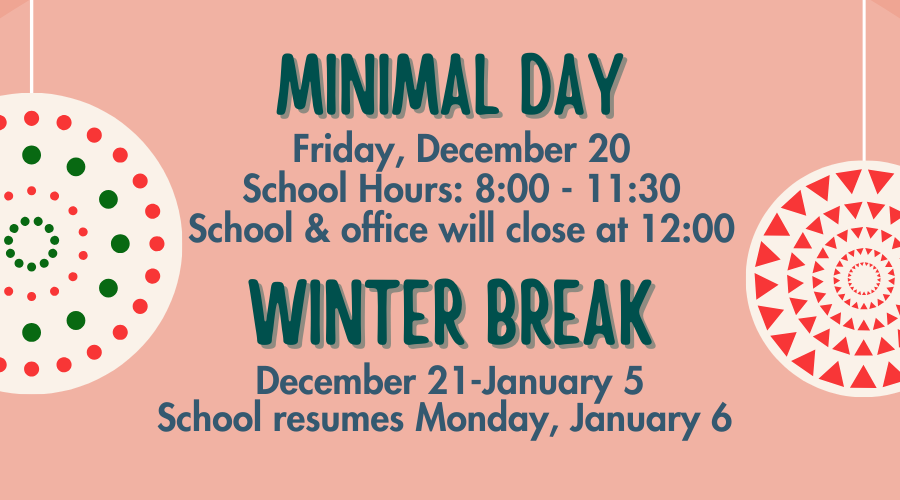 MINIMAL DAY
Friday, December 20
School Hours: 8:00 - 11:30
School & office will close at 12:00

WINTER BREAK
December 21-January 5
School resumes Monday, January 6